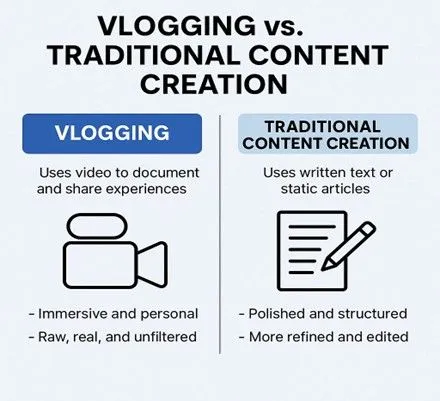 VLOGGING vs. TRADITIONAL CONTENT CREATION

VLOGGING

Uses video to document and share experiences

- Immersive and personal
- Raw, real, and unfiltered

TRADITIONAL CONTENT CREATION

Uses written text or static articles

- Polished and structured
- More refined and edited